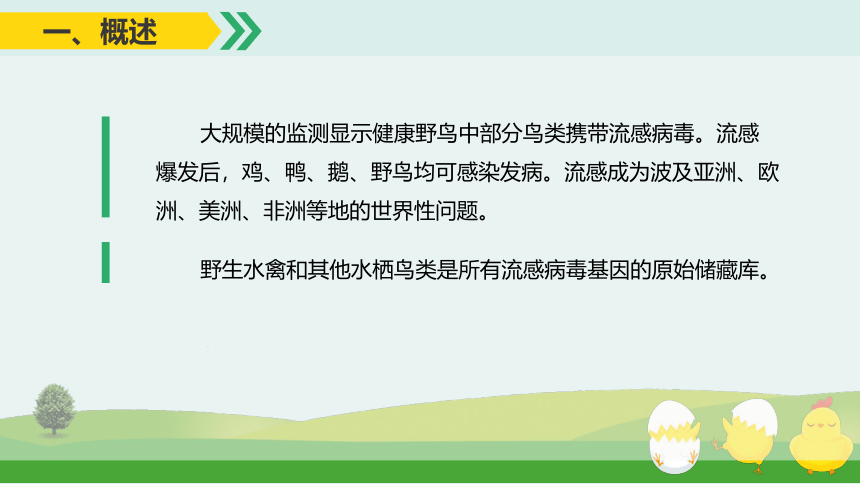 一、概述

大规模的监测显示健康野鸟中部分鸟类携带流感病毒。流感爆发后，鸡、鸭、鹅、野鸟均可感染发病。流感成为波及亚洲、欧洲、美洲、非洲等地的世界性问题。

野生水禽和其他水栖鸟类是所有流感病毒基因的原始储藏库。